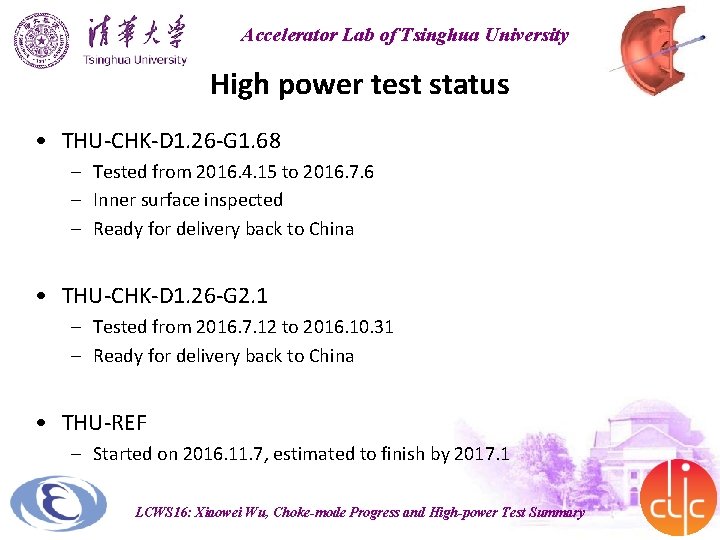 清華大學
Tsinghua University

Accelerator Lab of Tsinghua University

High power test status

• THU-CHK-D1.26-G1.68
 – Tested from 2016.4.15 to 2016.7.6
 – Inner surface inspected
 – Ready for delivery back to China

• THU-CHK-D1.26-G2.1
 – Tested from 2016.7.12 to 2016.10.31
 – Ready for delivery back to China

• THU-REF
 – Started on 2016.11.7, estimated to finish by 2017.1

LCWS16: Xiaowei Wu, Choke-mode Progress and High-power Test Summary

clic